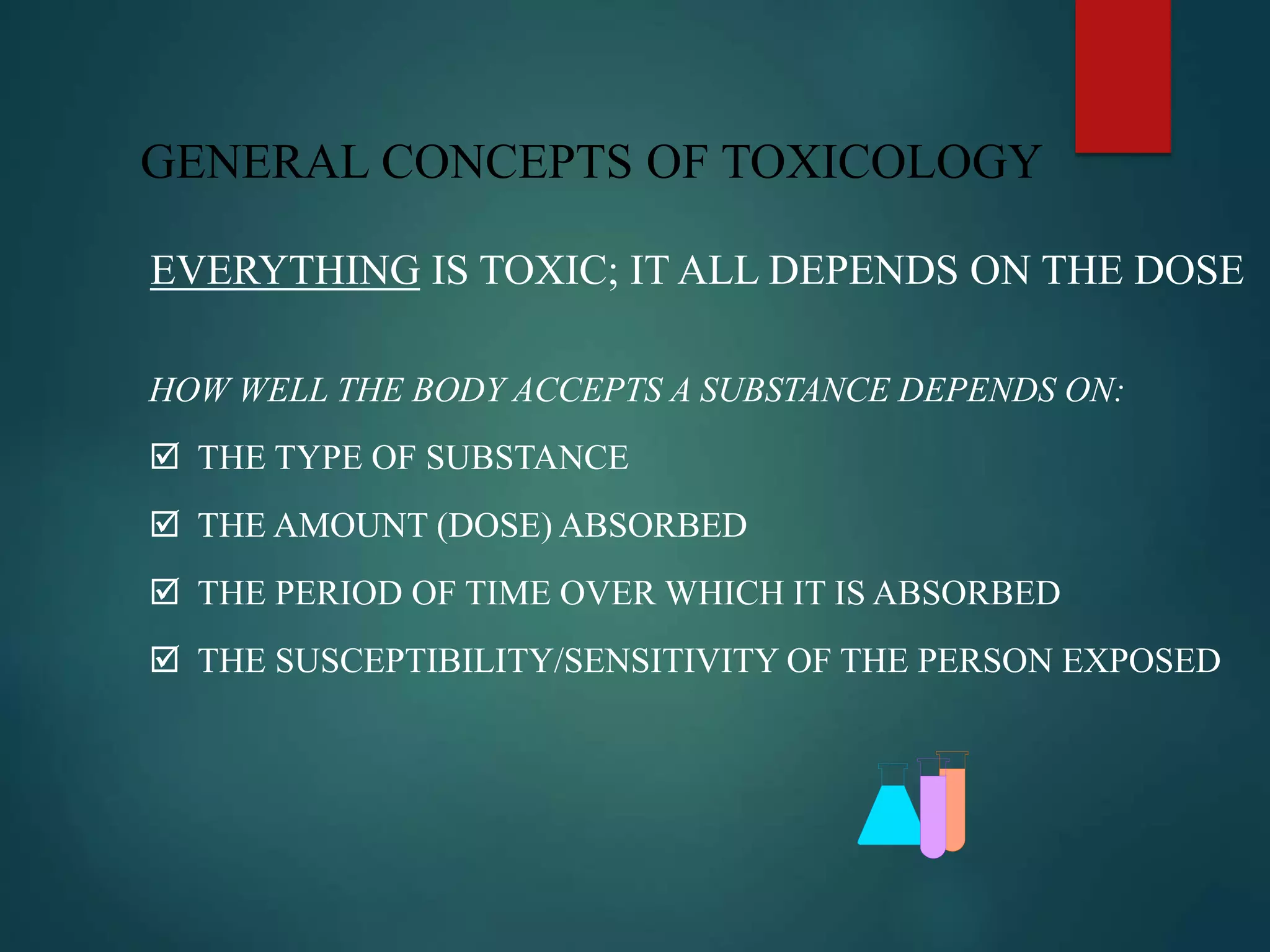 GENERAL CONCEPTS OF TOXICOLOGY

EVERYTHING IS TOXIC; IT ALL DEPENDS ON THE DOSE

HOW WELL THE BODY ACCEPTS A SUBSTANCE DEPENDS ON:

☑ THE TYPE OF SUBSTANCE

☑ THE AMOUNT (DOSE) ABSORBED

☑ THE PERIOD OF TIME OVER WHICH IT IS ABSORBED

☑ THE SUSCEPTIBILITY/SENSITIVITY OF THE PERSON EXPOSED